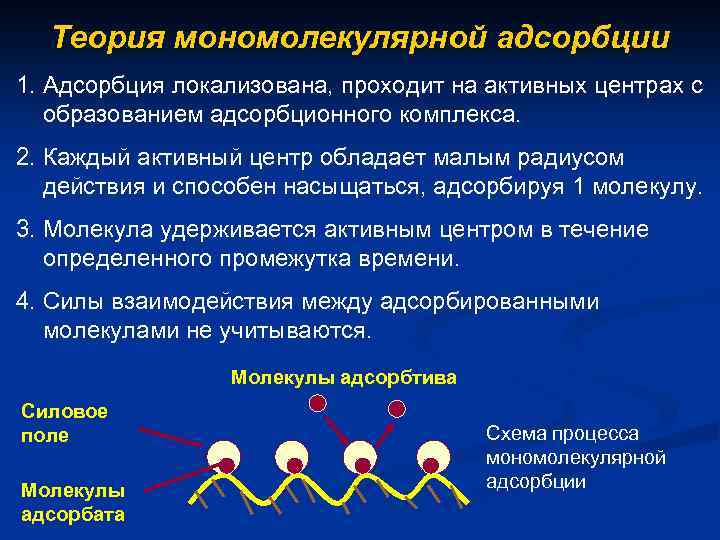 Теория мономолекулярной адсорбции

1. Адсорбция локализована, проходит на активных центрах с образованием адсорбционного комплекса.

2. Каждый активный центр обладает малым радиусом действия и способен насыщаться, адсорбируя 1 молекулу.

3. Молекула удерживается активным центром в течение определенного промежутка времени.

4. Силы взаимодействия между адсорбированными молекулами не учитываются.

Молекулы адсорбтива

Силовое поле

Молекулы адсорбата

Схема процесса мономолекулярной адсорбции